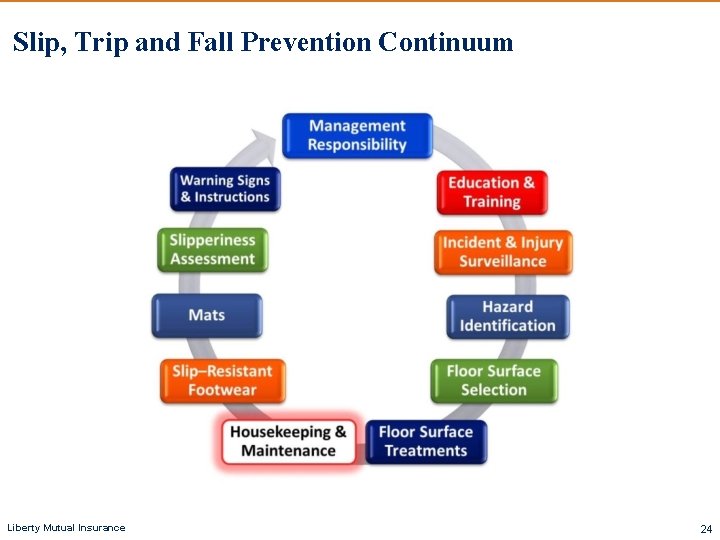 Slip, Trip and Fall Prevention Continuum

Management Responsibility

Education & Training

Incident & Injury Surveillance

Hazard Identification

Floor Surface Selection

Floor Surface Treatments

Housekeeping & Maintenance

Slip–Resistant Footwear

Mats

Slipperiness Assessment

Warning Signs & Instructions

Liberty Mutual Insurance

24